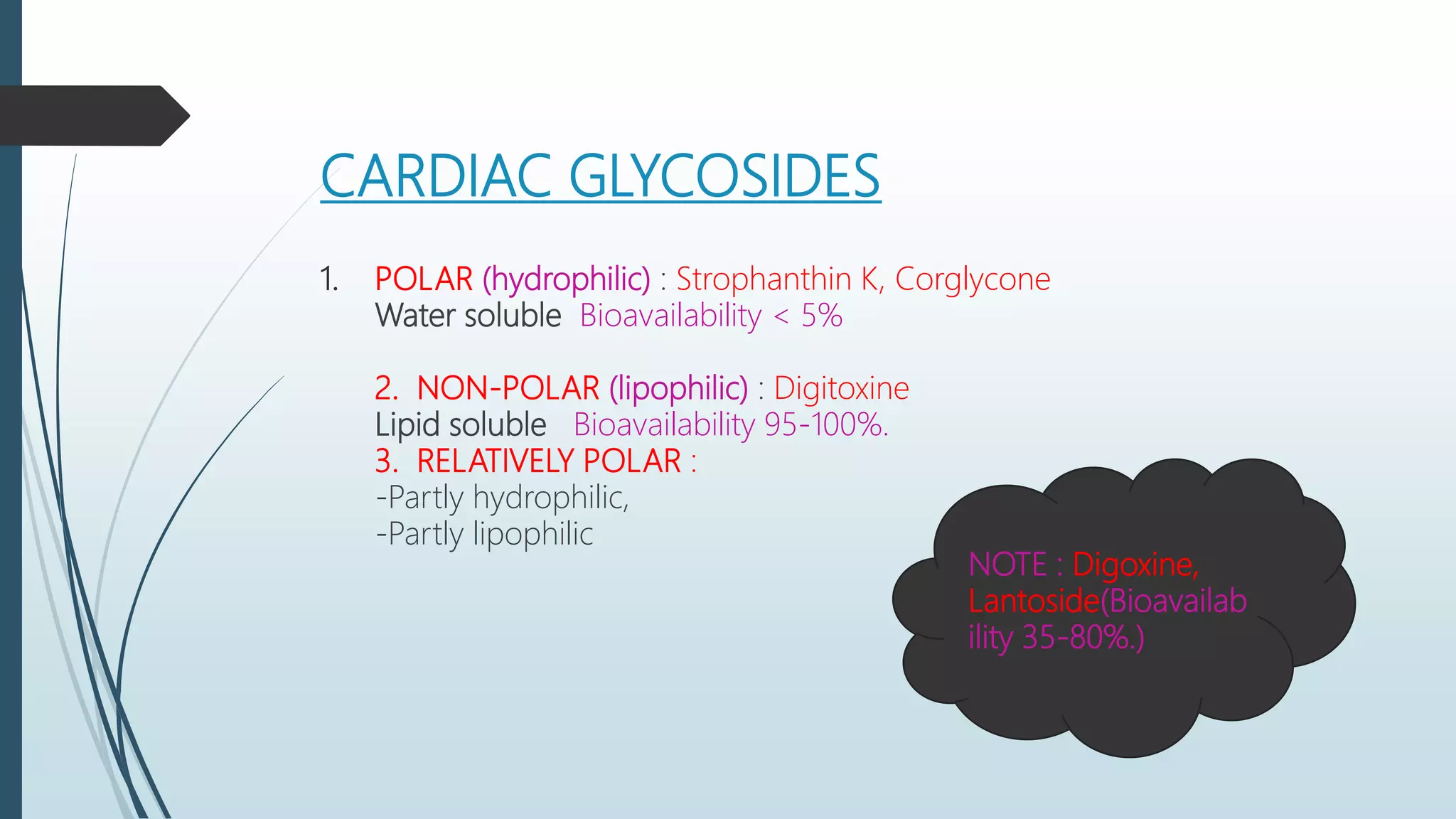 CARDIAC GLYCOSIDES

1. POLAR (hydrophilic) : Strophanthin K, Corglycone
Water soluble Bioavailability < 5%

2. NON-POLAR (lipophilic) : Digitoxine
Lipid soluble Bioavailability 95-100%.
3. RELATIVELY POLAR :
-Partly hydrophilic,
-Partly lipophilic

NOTE : Digoxine, Lantoside(Bioavailability 35-80%.)